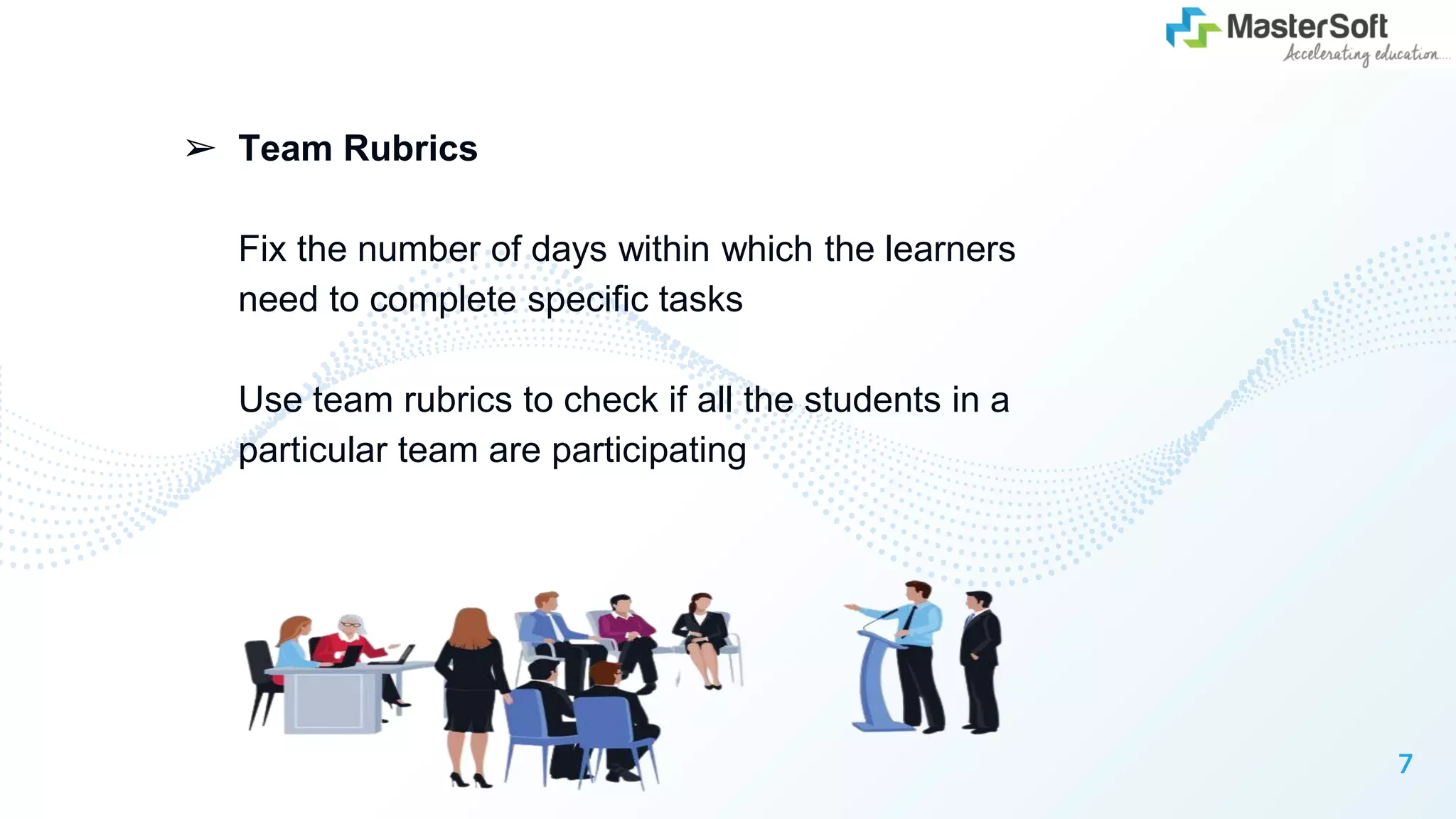 MasterSoft
Accelerating education....

➢ Team Rubrics

Fix the number of days within which the learners need to complete specific tasks

Use team rubrics to check if all the students in a particular team are participating

7